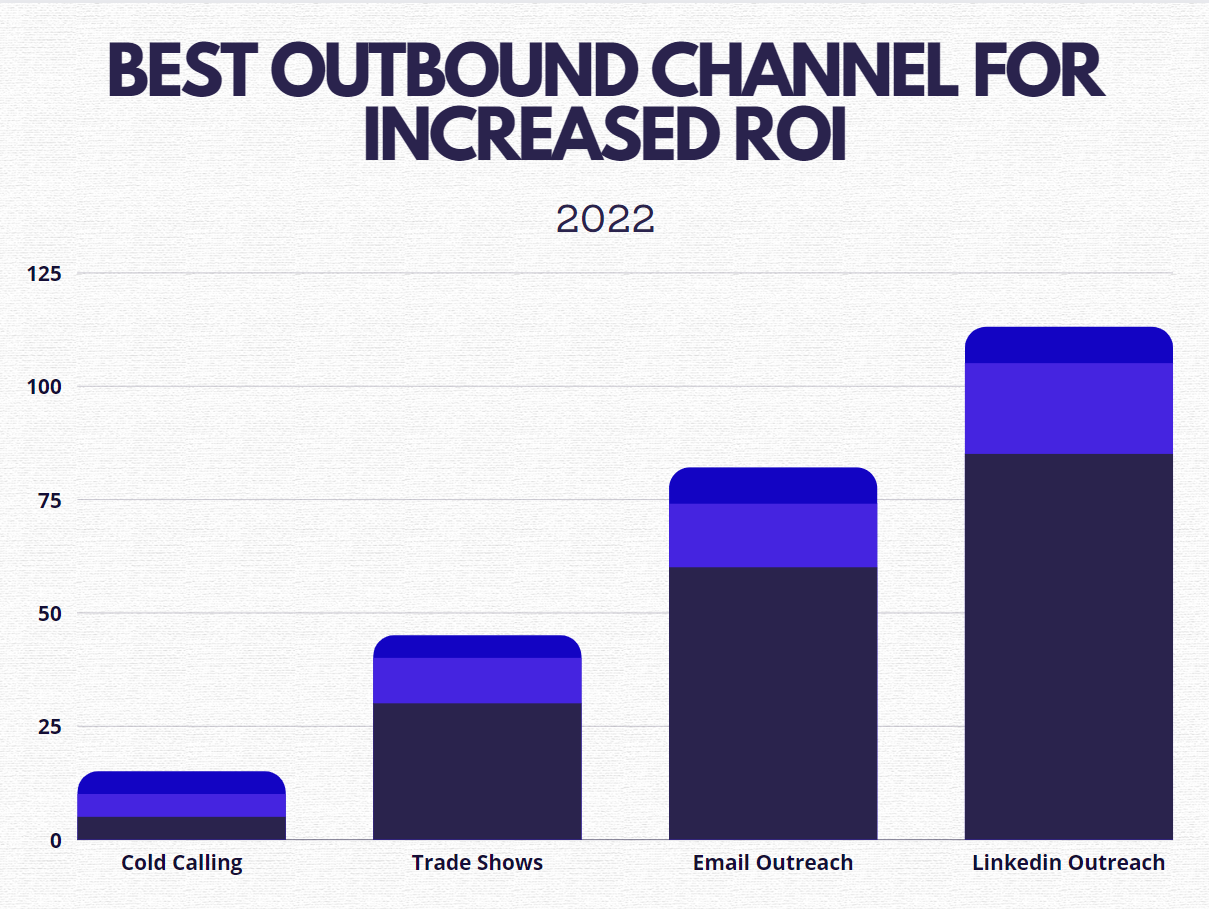 BEST OUTBOUND CHANNEL FOR INCREASED ROI

2022

125
100
75
50
25
0

Cold Calling
Trade Shows
Email Outreach
Linkedin Outreach